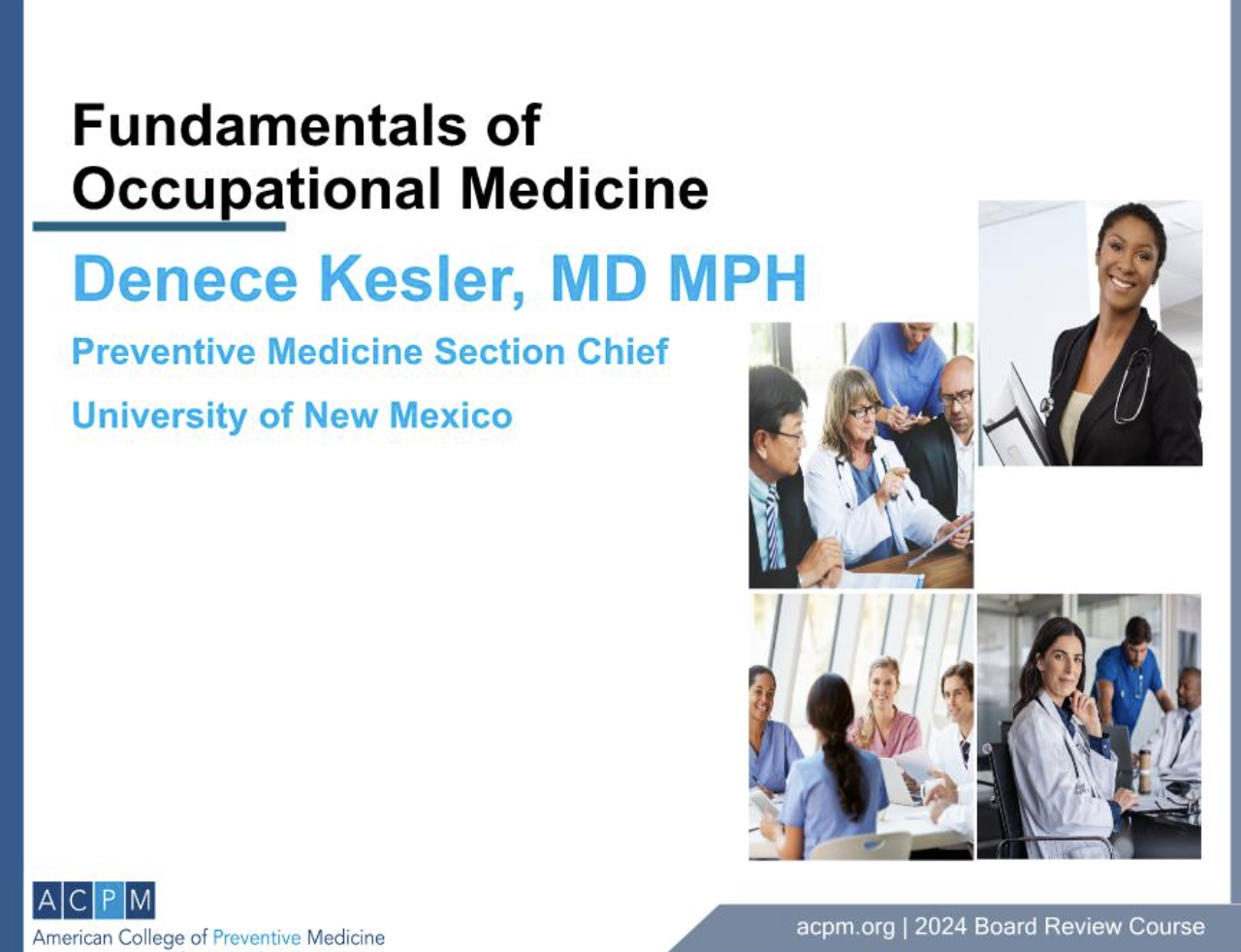 Fundamentals of Occupational Medicine

Denece Kesler, MD MPH

Preventive Medicine Section Chief

University of New Mexico

ACPM
American College of Preventive Medicine

acpm.org | 2024 Board Review Course